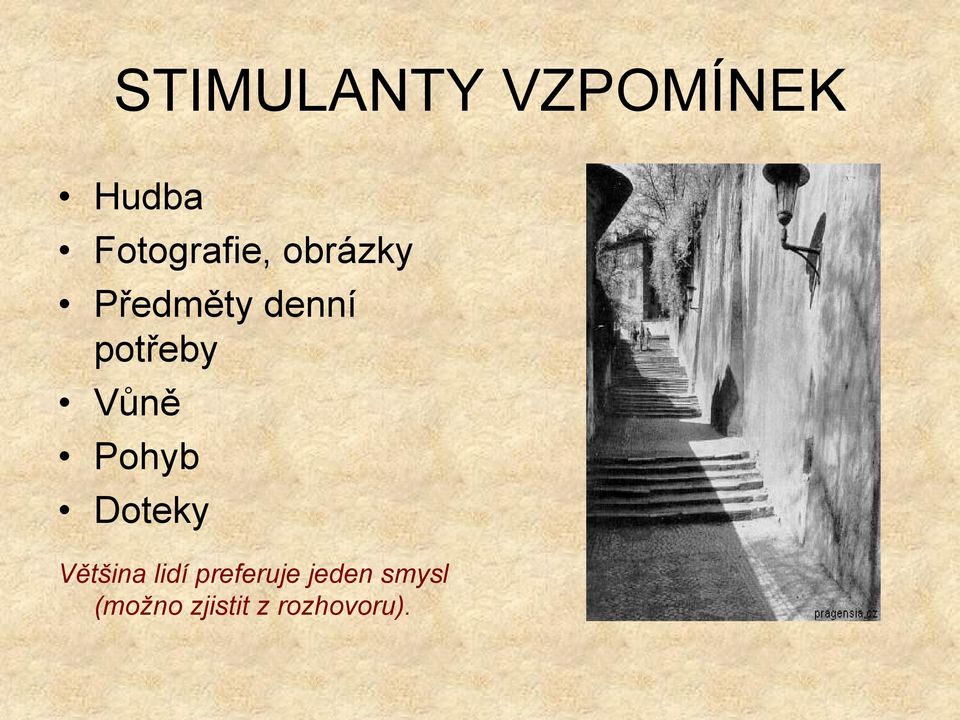 STIMULANTY VZPOMÍNEK

• Hudba
• Fotografie, obrázky
• Předměty denní potřeby
• Vůně
• Pohyb
• Doteky

Většina lidí preferuje jeden smysl (možno zjistit z rozhovoru).

pragensia.cz